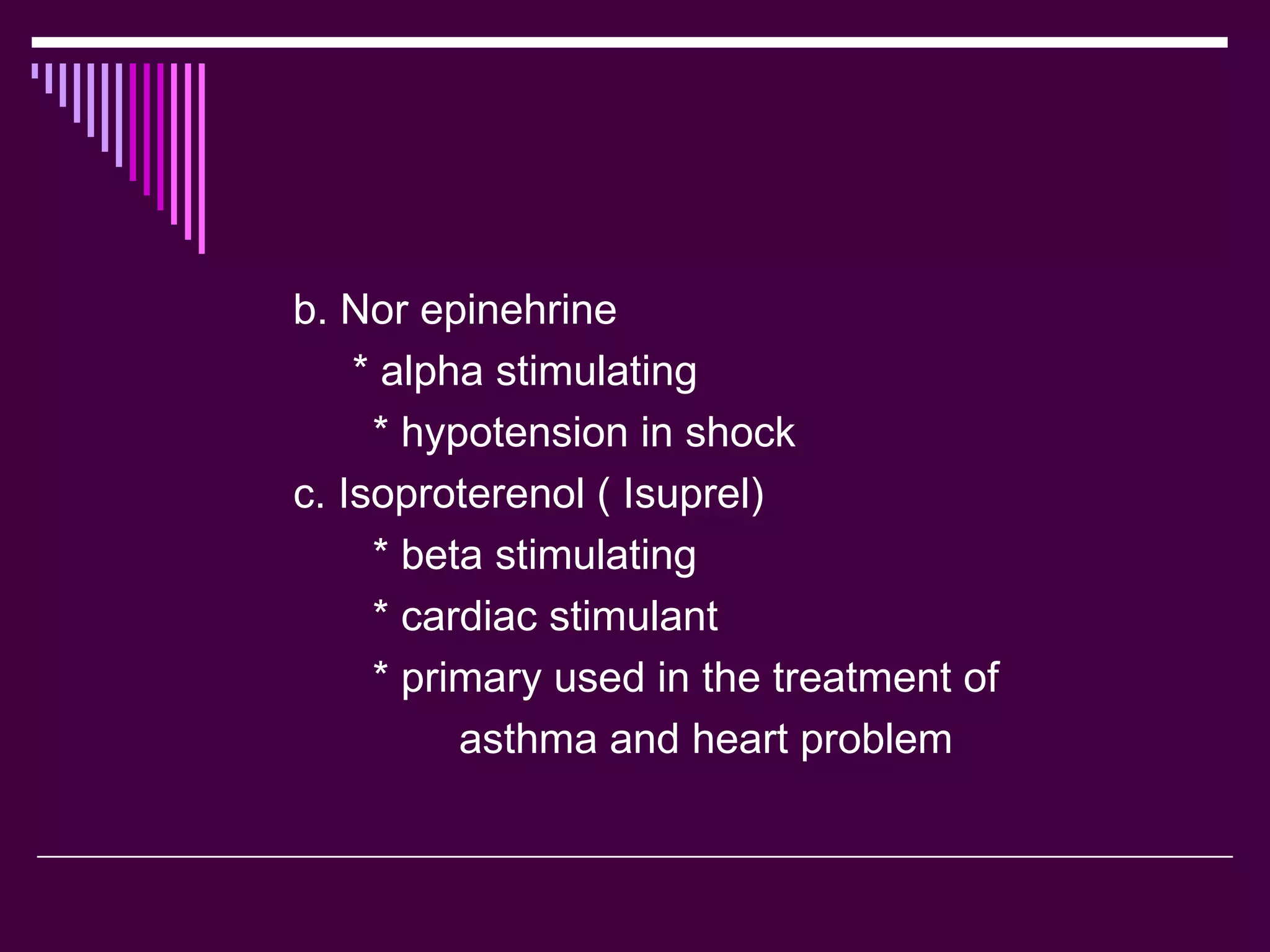 b. Nor epinehrine

* alpha stimulating

* hypotension in shock

c. Isoproterenol ( Isuprel)

* beta stimulating

* cardiac stimulant

* primary used in the treatment of asthma and heart problem